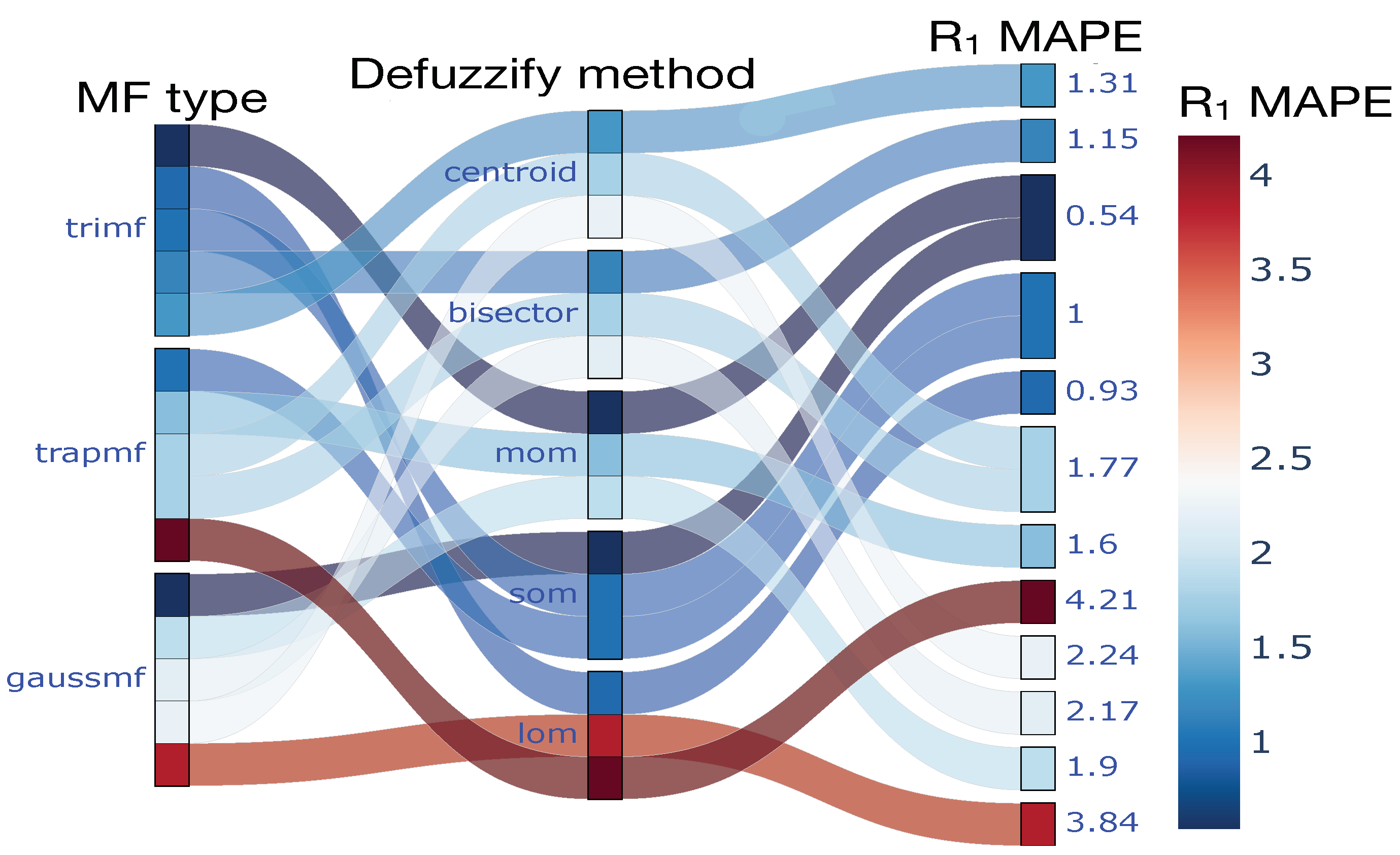 MF type

trimf

trapmf

gaussmf

Defuzzify method

centroid

bisector

mom

som

lom

$R_1$ MAPE

1.31

1.15

0.54

1

0.93

1.77

1.6

4.21

2.24

2.17

1.9

3.84

$R_1$ MAPE

4

3.5

3

2.5

2

1.5

1